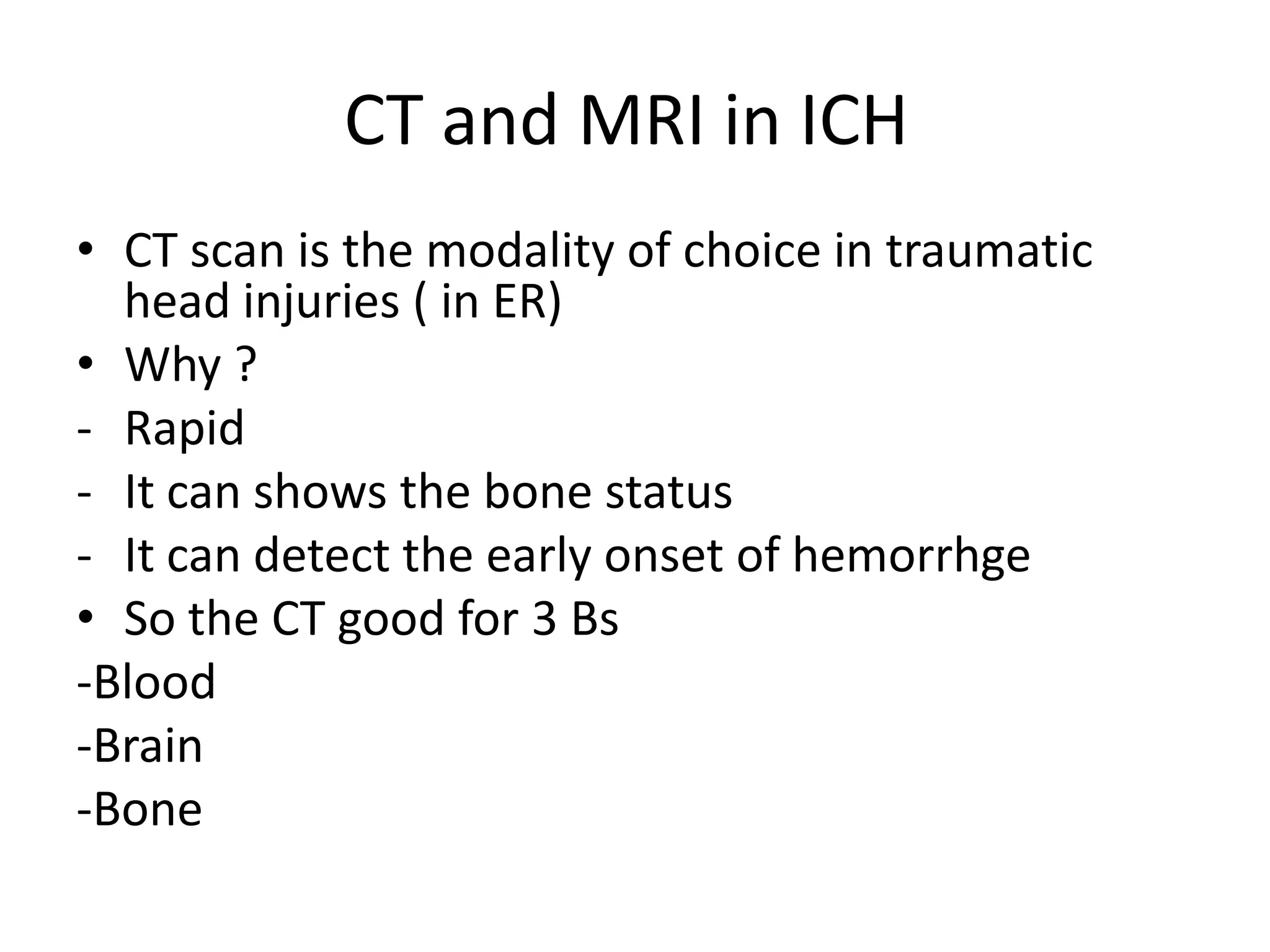 CT and MRI in ICH

• CT scan is the modality of choice in traumatic head injuries ( in ER)
• Why ?
- Rapid
- It can shows the bone status
- It can detect the early onset of hemorrhge
• So the CT good for 3 Bs
-Blood
-Brain
-Bone